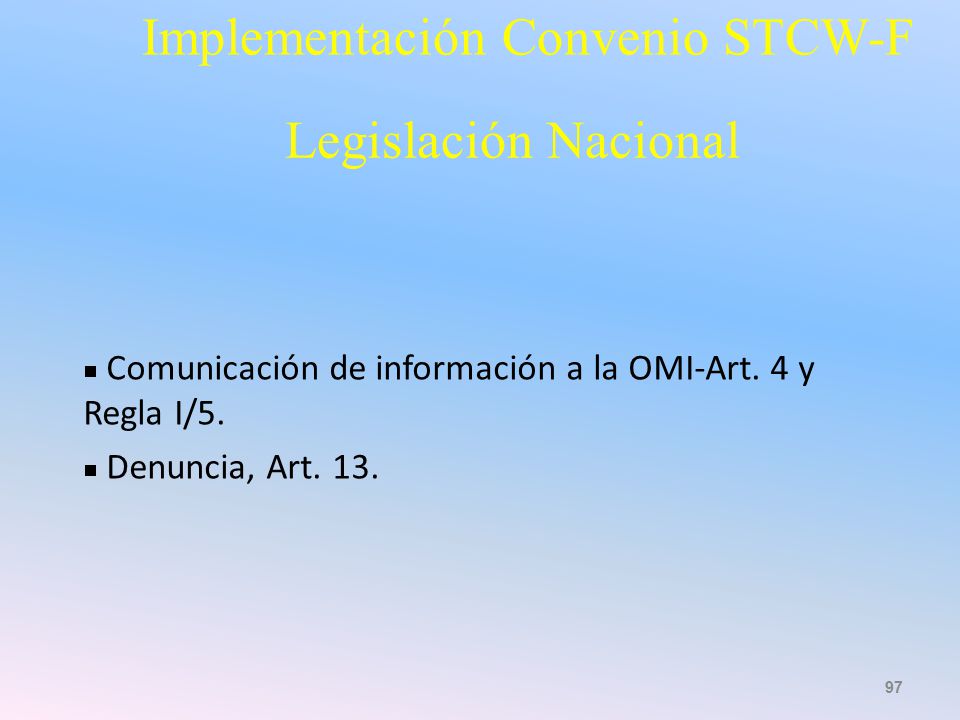 Implementación Convenio STCW-F

Legislación Nacional

▪ Comunicación de información a la OMI-Art. 4 y Regla I/5.

▪ Denuncia, Art. 13.

97